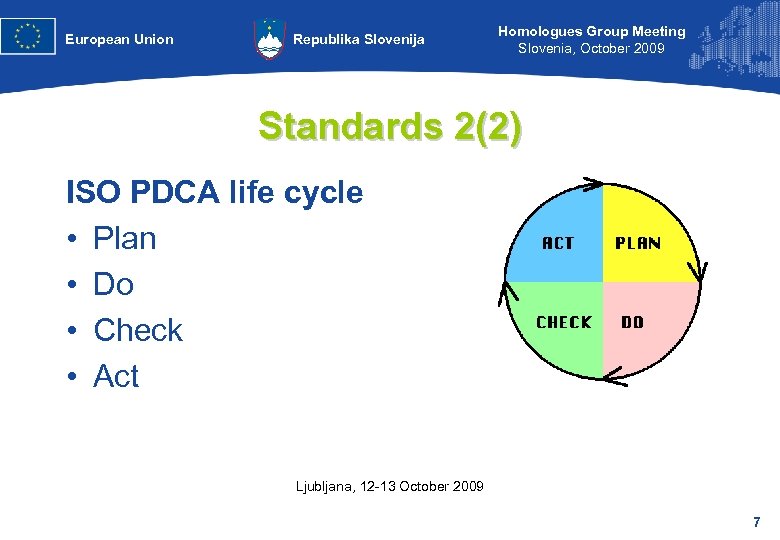 European Union

Republika Slovenija

Homologues Group Meeting
Slovenia, October 2009

Standards 2(2)

ISO PDCA life cycle
• Plan
• Do
• Check
• Act

ACT
PLAN
CHECK
DO

Ljubljana, 12-13 October 2009

7